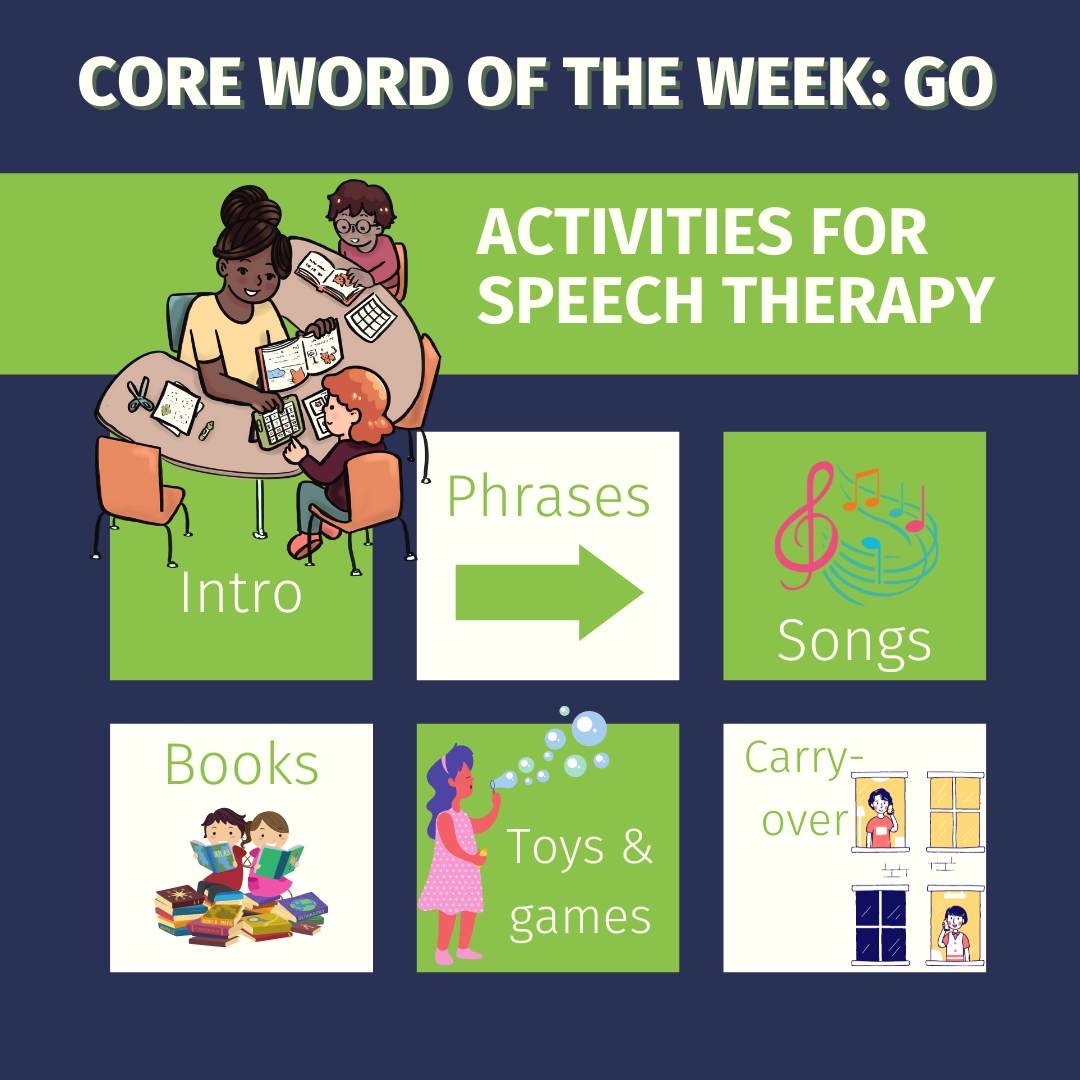 CORE WORD OF THE WEEK: GO

ACTIVITIES FOR SPEECH THERAPY

Intro

Phrases

Songs

Books

Toys & games

Carry-over